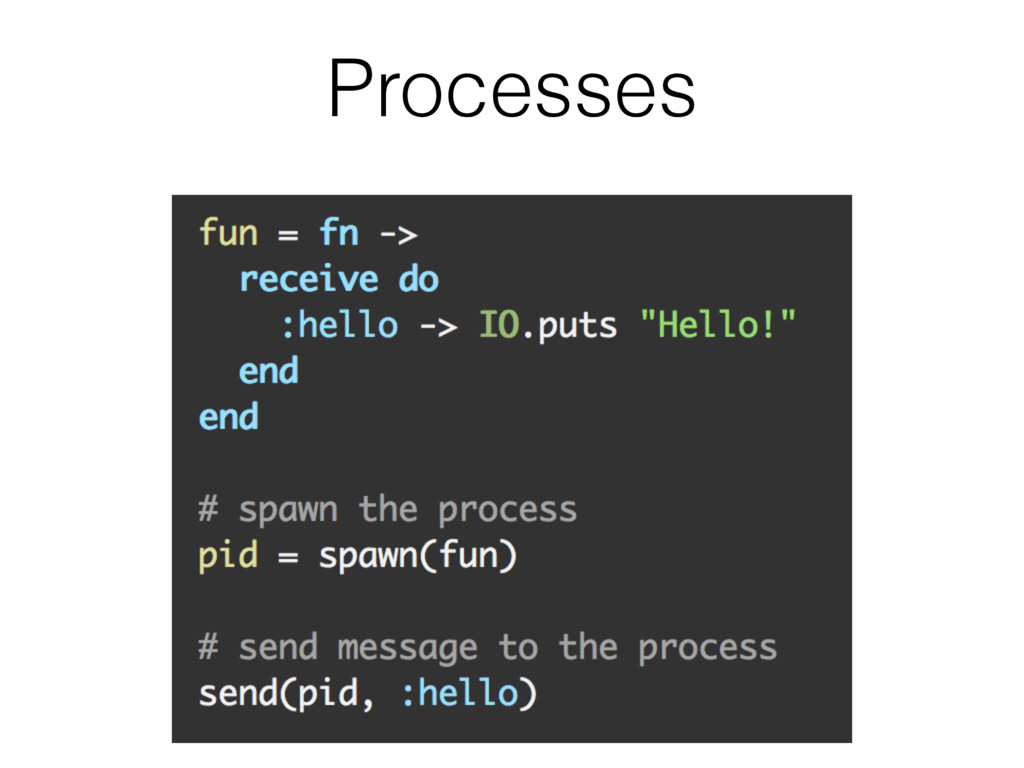 Processes

fun = fn ->
  receive do
    :hello -> IO.puts "Hello!"
  end
end

# spawn the process
pid = spawn(fun)

# send message to the process
send(pid, :hello)